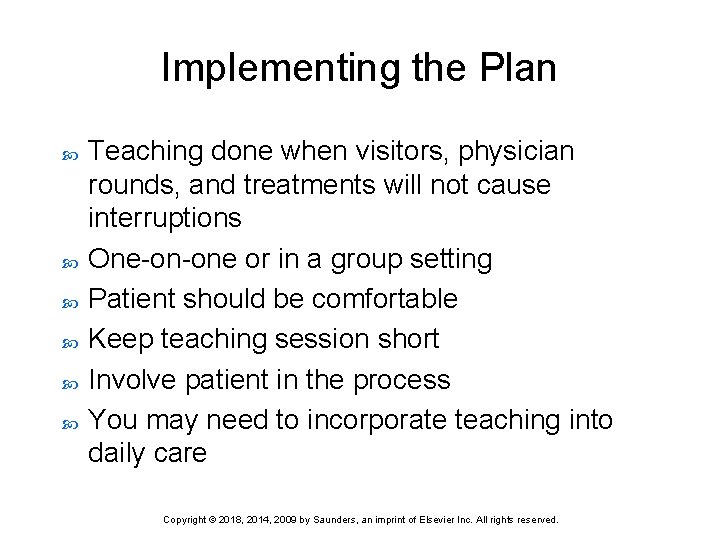 Implementing the Plan

Teaching done when visitors, physician rounds, and treatments will not cause interruptions

One-on-one or in a group setting

Patient should be comfortable

Keep teaching session short

Involve patient in the process

You may need to incorporate teaching into daily care

Copyright © 2018, 2014, 2009 by Saunders, an imprint of Elsevier Inc. All rights reserved.